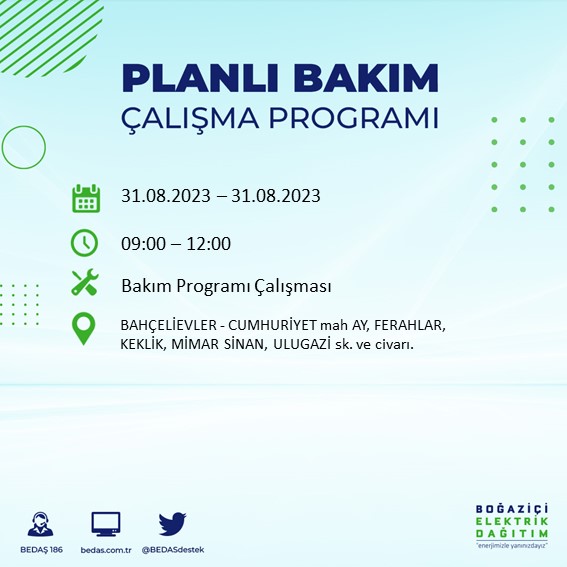 PLANLI BAKIM
ÇALIŞMA PROGRAMI

31.08.2023 – 31.08.2023

09:00 – 12:00

Bakım Programı Çalışması

BAHÇELİEVLER - CUMHURİYET mah AY, FERAHLAR, KEKLİK, MİMAR SİNAN, ULUGAZİ sk. ve civarı.

BEDAŞ 186
bedas.com.tr
@BEDASdestek

BOĞAZİÇİ
ELEKTRİK
DAĞITIM
"enerjimizle yanınızdayız"